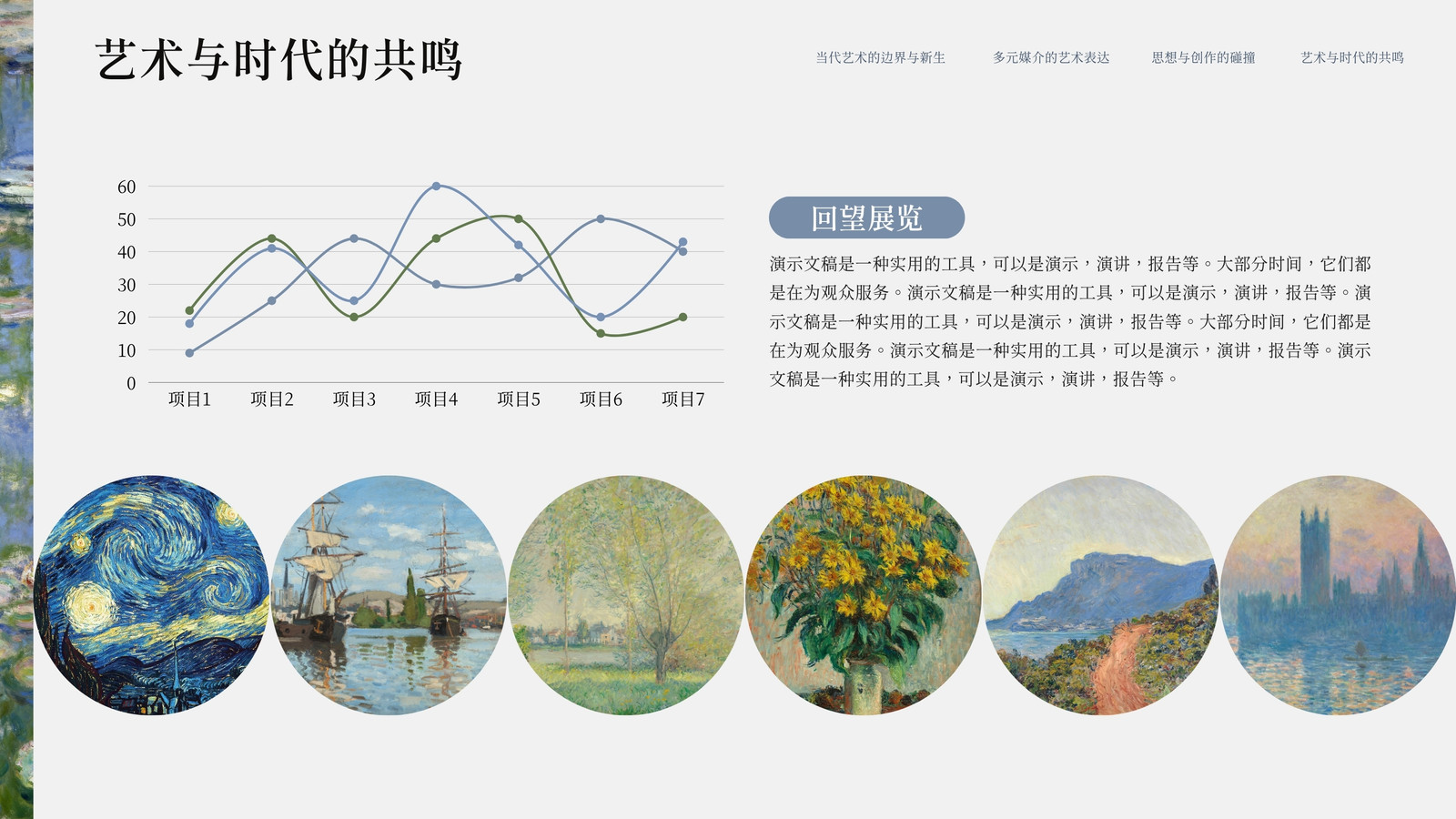 艺术与时代的共鸣

当代艺术的边界与新生　多元媒介的艺术表达　思想与创作的碰撞　艺术与时代的共鸣

60
50
40
30
20
10
0
项目1 项目2 项目3 项目4 项目5 项目6 项目7

回望展览

演示文稿是一种实用的工具，可以是演示，演讲，报告等。大部分时间，它们都是在为观众服务。演示文稿是一种实用的工具，可以是演示，演讲，报告等。演示文稿是一种实用的工具，可以是演示，演讲，报告等。大部分时间，它们都是在为观众服务。演示文稿是一种实用的工具，可以是演示，演讲，报告等。演示文稿是一种实用的工具，可以是演示，演讲，报告等。